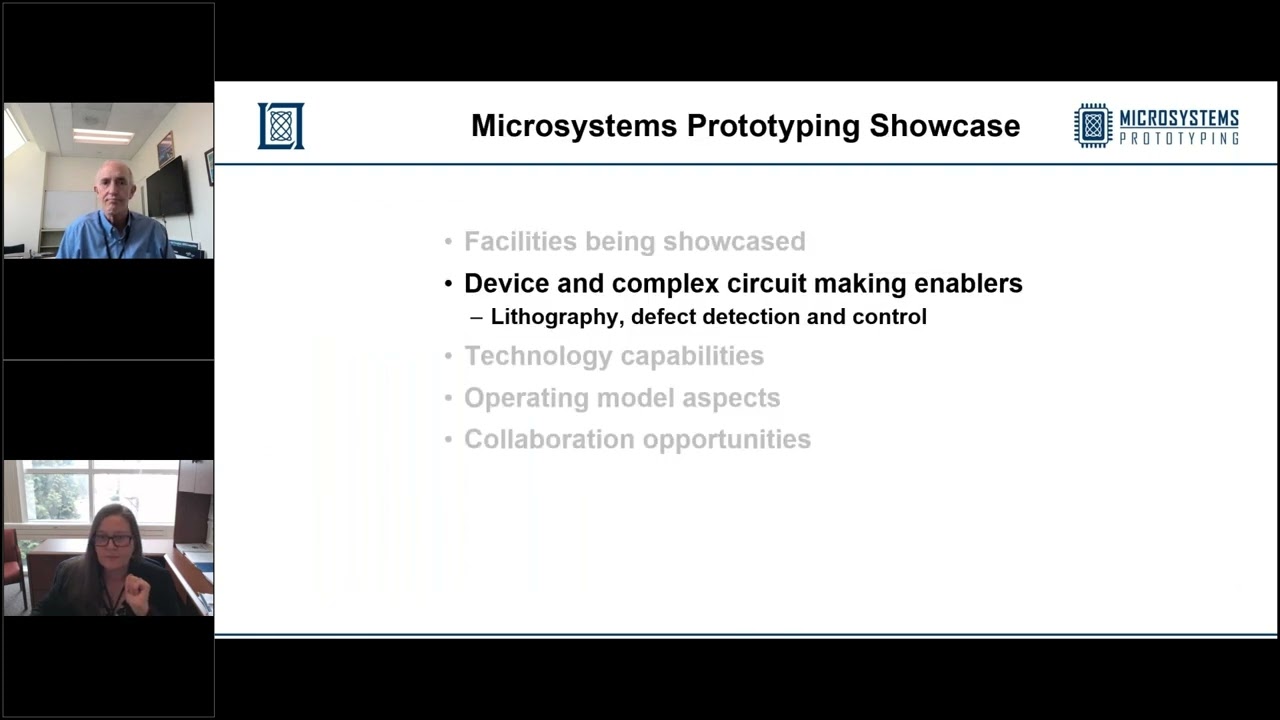 Microsystems Prototyping Showcase

MICROSYSTEMS PROTOTYPING

• Facilities being showcased
• Device and complex circuit making enablers
– Lithography, defect detection and control
• Technology capabilities
• Operating model aspects
• Collaboration opportunities